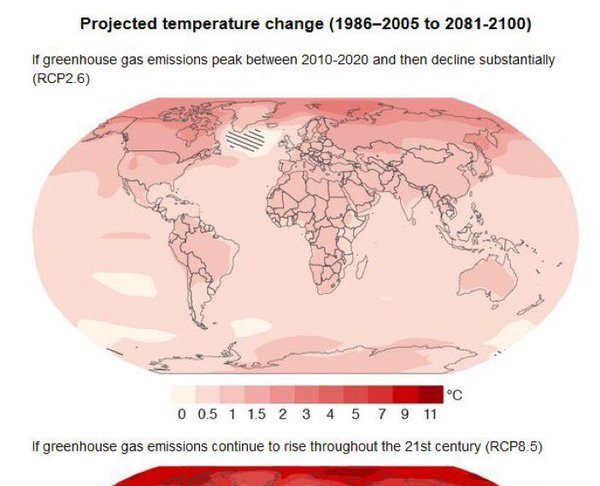 Projected temperature change (1986–2005 to 2081-2100)

If greenhouse gas emissions peak between 2010-2020 and then decline substantially (RCP2.6)

°C

0 0.5 1 1.5 2 3 4 5 7 9 11

If greenhouse gas emissions continue to rise throughout the 21st century (RCP8.5)